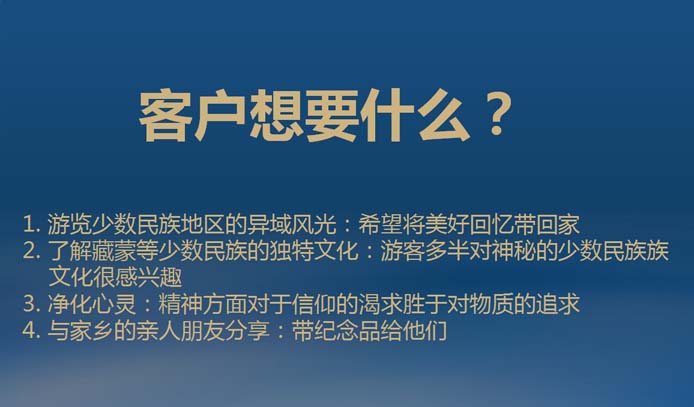 客户想要什么？

1. 游览少数民族地区的异域风光：希望将美好回忆带回家
2. 了解藏蒙等少数民族的独特文化：游客多半对神秘的少数民族族文化很感兴趣
3. 净化心灵：精神方面对于信仰的渴求胜于对物质的追求
4. 与家乡的亲人朋友分享：带纪念品给他们